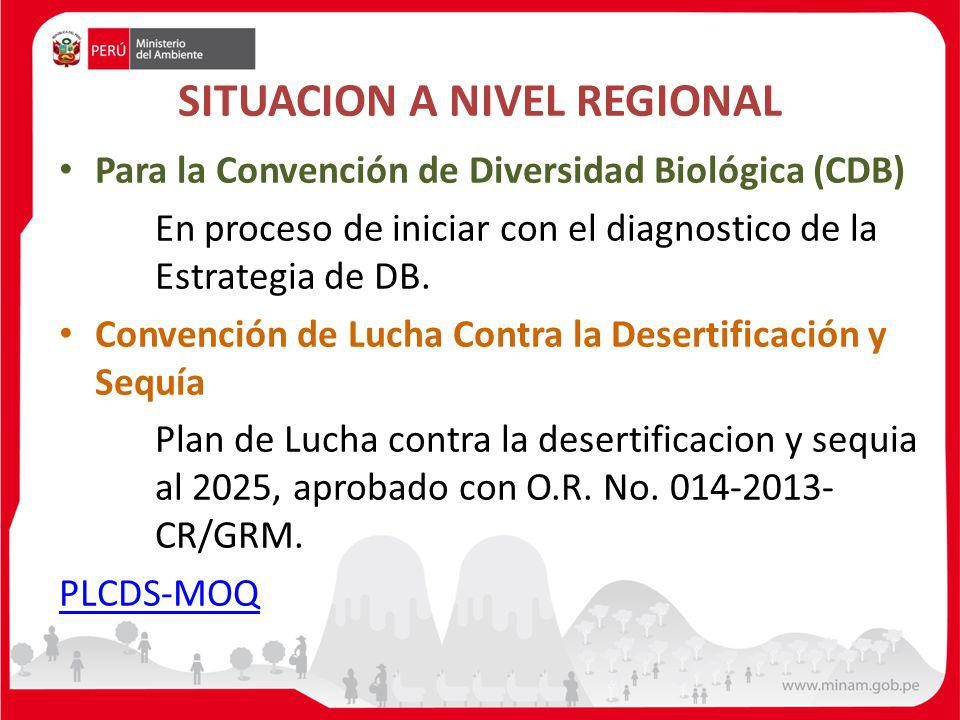 PERÚ Ministerio del Ambiente

SITUACION A NIVEL REGIONAL

• Para la Convención de Diversidad Biológica (CDB)

En proceso de iniciar con el diagnostico de la Estrategia de DB.

• Convención de Lucha Contra la Desertificación y Sequía

Plan de Lucha contra la desertificacion y sequia al 2025, aprobado con O.R. No. 014-2013-CR/GRM.

PLCDS-MOQ

www.minam.gob.pe